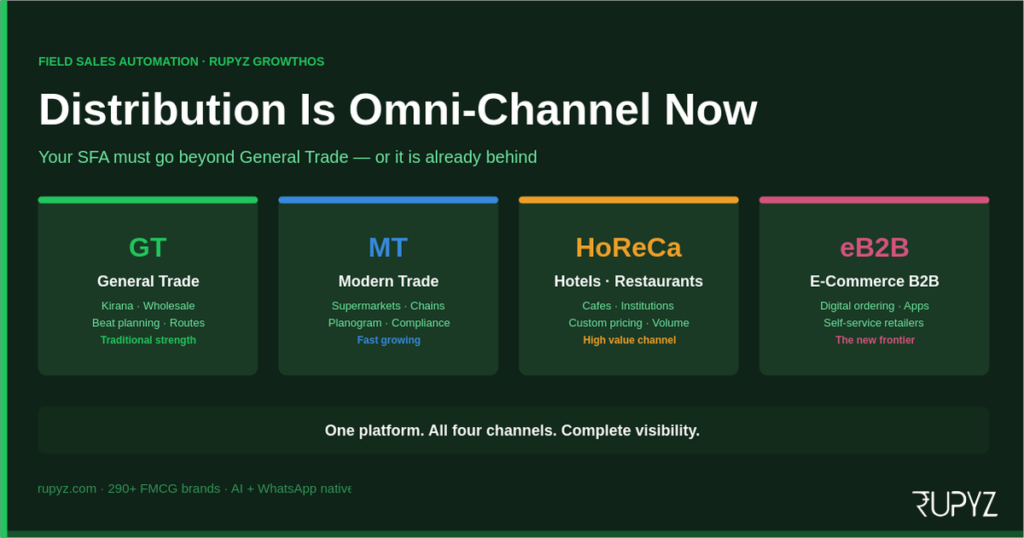 FIELD SALES AUTOMATION · RUPYZ GROWTHOS

Distribution Is Omni-Channel Now

Your SFA must go beyond General Trade — or it is already behind

GT
General Trade
Kirana · Wholesale
Beat planning · Routes
Traditional strength

MT
Modern Trade
Supermarkets · Chains
Planogram · Compliance
Fast growing

HoReCa
Hotels · Restaurants
Cafes · Institutions
Custom pricing · Volume
High value channel

eB2B
E-Commerce B2B
Digital ordering · Apps
Self-service retailers
The new frontier

One platform. All four channels. Complete visibility.

rupyz.com · 290+ FMCG brands · AI + WhatsApp native

RUPYZ